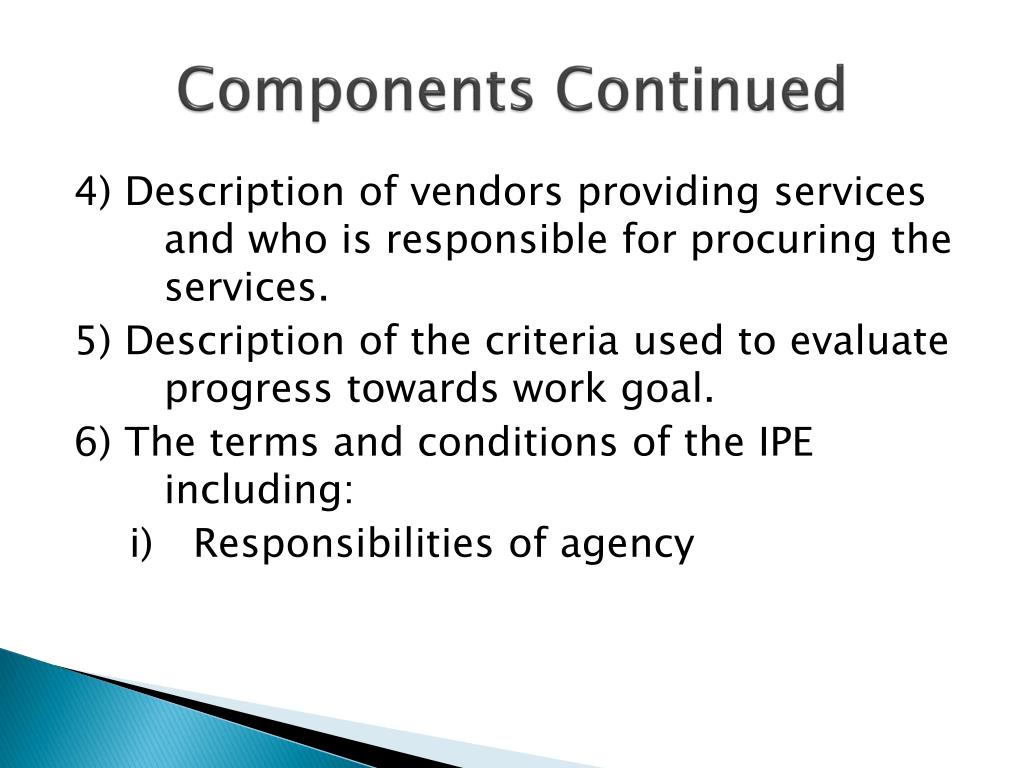 Components Continued

4) Description of vendors providing services and who is responsible for procuring the services.

5) Description of the criteria used to evaluate progress towards work goal.

6) The terms and conditions of the IPE including:

i) Responsibilities of agency